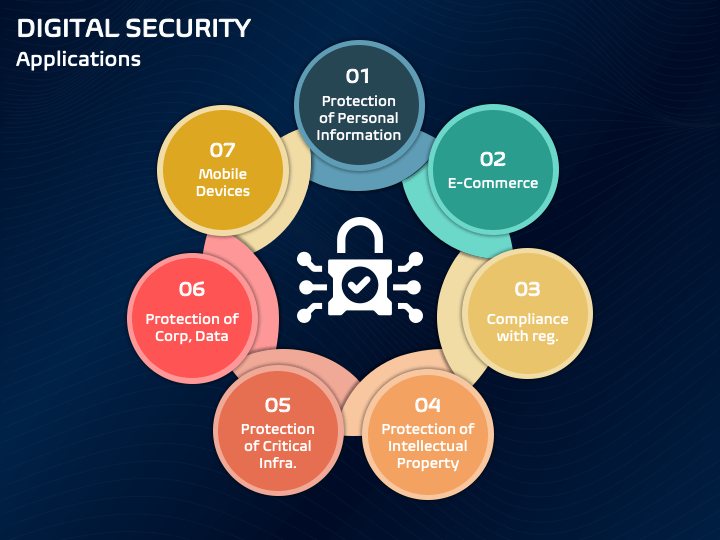 DIGITAL SECURITY
Applications

01
Protection of Personal Information

02
E-Commerce

03
Compliance with reg.

04
Protection of Intellectual Property

05
Protection of Critical Infra.

06
Protection of Corp, Data

07
Mobile Devices